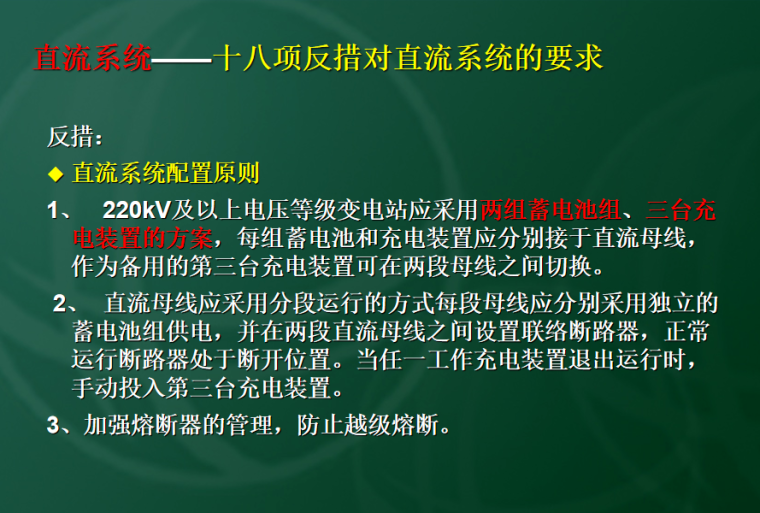 直流系统——十八项反措对直流系统的要求

反措：

◆ 直流系统配置原则

1、 220kV及以上电压等级变电站应采用两组蓄电池组、三台充电装置的方案，每组蓄电池和充电装置应分别接于直流母线，作为备用的第三台充电装置可在两段母线之间切换。

2、 直流母线应采用分段运行的方式每段母线应分别采用独立的蓄电池组供电，并在两段直流母线之间设置联络断路器，正常运行断路器处于断开位置。当任一工作充电装置退出运行时，手动投入第三台充电装置。

3、加强熔断器的管理，防止越级熔断。